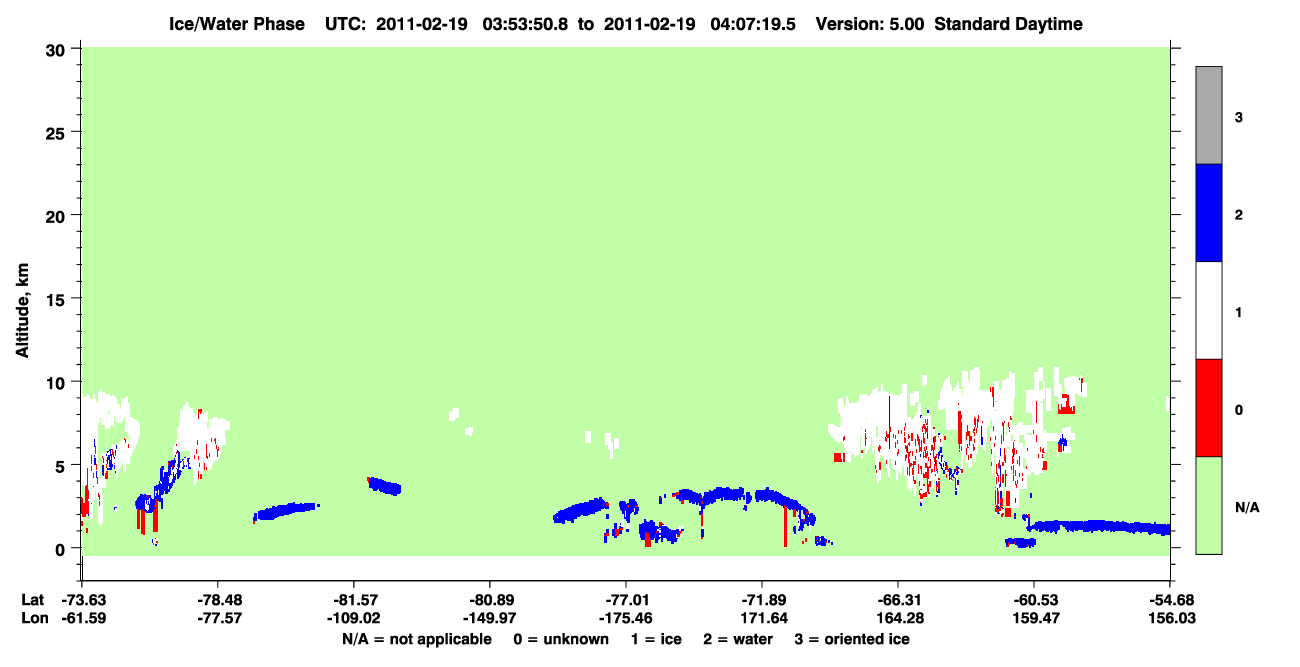 Ice/Water Phase UTC: 2011-02-19 03:53:50.8 to 2011-02-19 04:07:19.5 Version: 5.00 Standard Daytime

Altitude, km

30
25
20
15
10
5
0

3
2
1
0
N/A

Lat -73.63 -78.48 -81.57 -80.89 -77.01 -71.89 -66.31 -60.53 -54.68
Lon -61.59 -77.57 -109.02 -149.97 -175.46 171.64 164.28 159.47 156.03

N/A = not applicable 0 = unknown 1 = ice 2 = water 3 = oriented ice